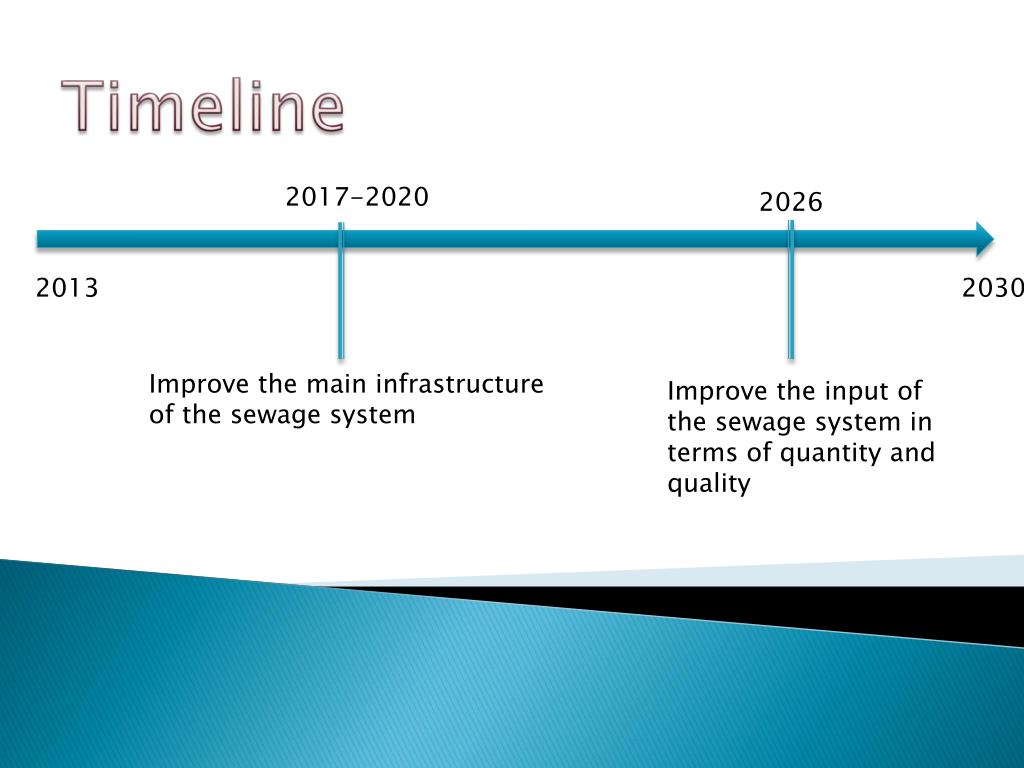 Timeline

2017-2020

2026

2013

2030

Improve the main infrastructure of the sewage system

Improve the input of the sewage system in terms of quantity and quality